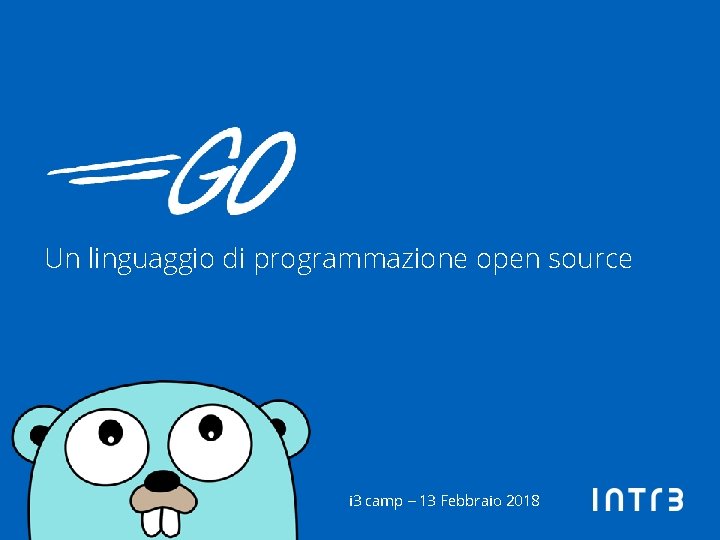 GO

Un linguaggio di programmazione open source

i3 camp – 13 Febbraio 2018

INTR3